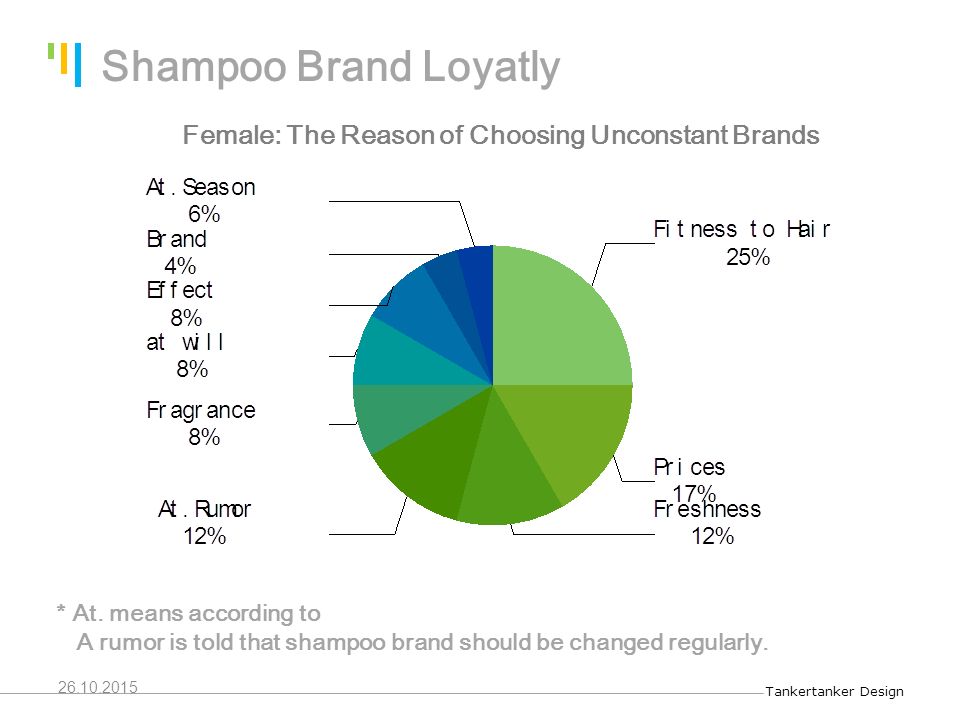 Shampoo Brand Loyatly

Female: The Reason of Choosing Unconstant Brands

At. Season 6%

Brand 4%

Effect 8%

at will 8%

Fragrance 8%

At. Rumor 12%

Fitness to Hair 25%

Prices 17%

Freshness 12%

* At. means according to
A rumor is told that shampoo brand should be changed regularly.

26.10.2015

Tankertanker Design